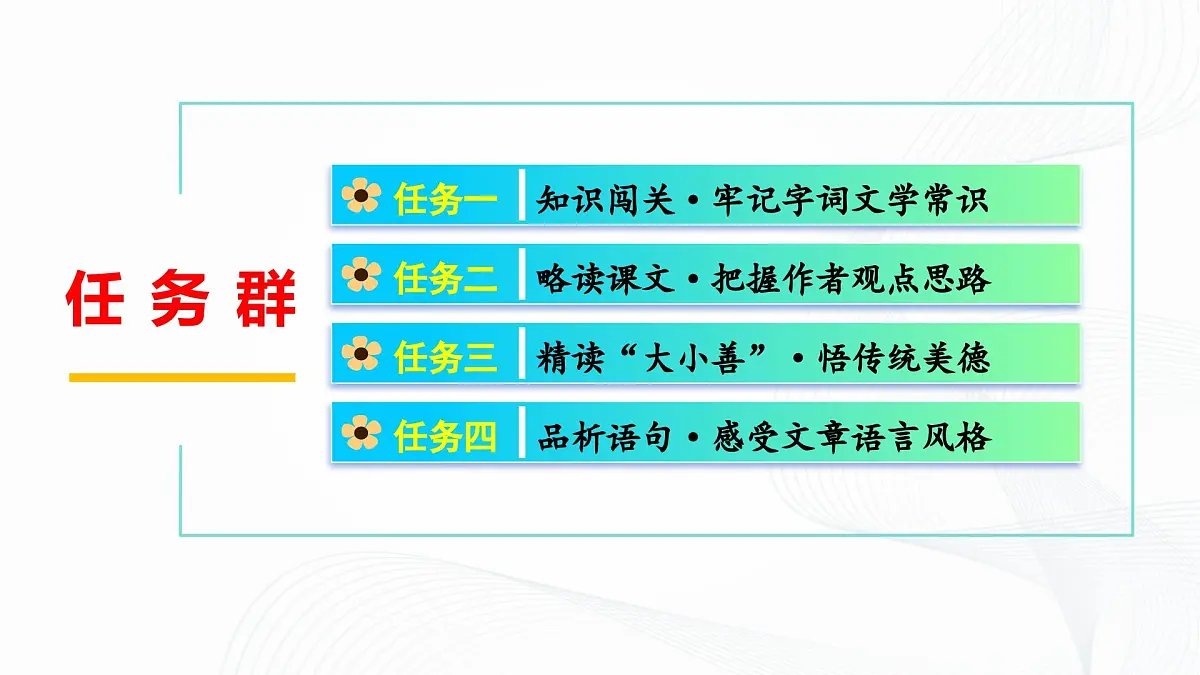 任务群

任务一 知识闯关·牢记字词文学常识

任务二 略读课文·把握作者观点思路

任务三 精读“大小善”·悟传统美德

任务四 品析语句·感受文章语言风格